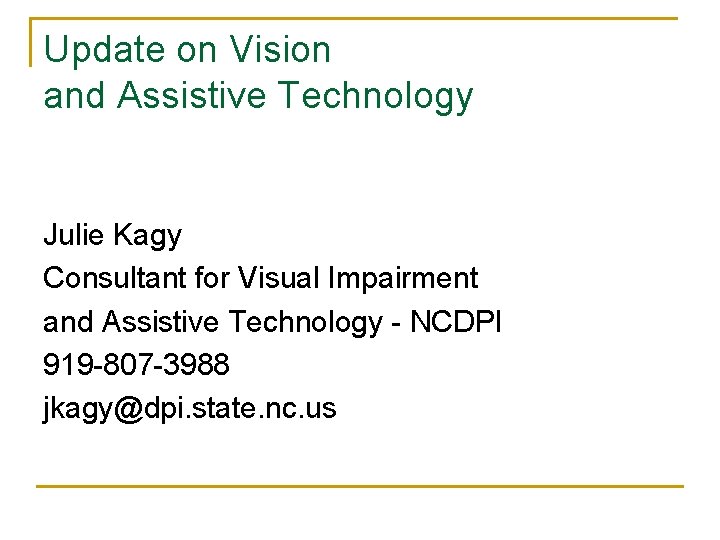 Update on Vision
and Assistive Technology

Julie Kagy
Consultant for Visual Impairment
and Assistive Technology - NCDPI
919-807-3988
jkagy@dpi.state.nc.us